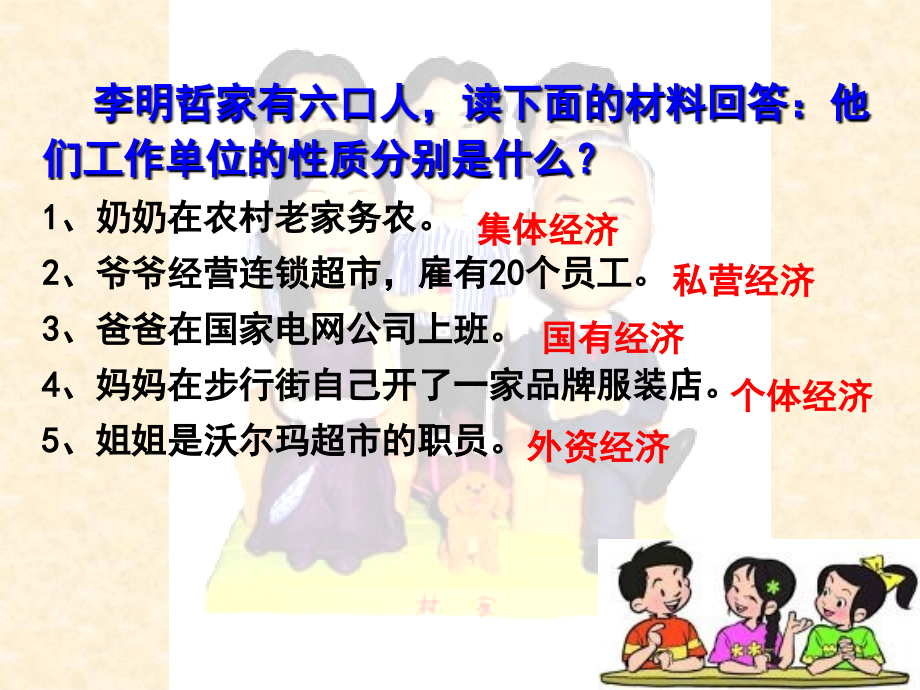 李明哲家有六口人，读下面的材料回答：他们工作单位的性质分别是什么？

1、奶奶在农村老家务农。 集体经济

2、爷爷经营连锁超市，雇有20个员工。 私营经济

3、爸爸在国家电网公司上班。 国有经济

4、妈妈在步行街自己开了一家品牌服装店。 个体经济

5、姐姐是沃尔玛超市的职员。 外资经济